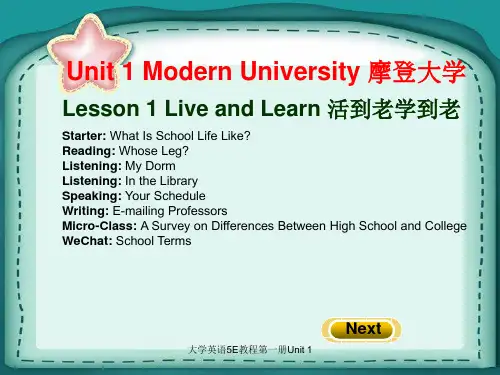 Unit 1 Modern University 摩登大学

Lesson 1 Live and Learn 活到老学到老

Starter: What Is School Life Like?
Reading: Whose Leg?
Listening: My Dorm
Listening: In the Library
Speaking: Your Schedule
Writing: E-mailing Professors
Micro-Class: A Survey on Differences Between High School and College
WeChat: School Terms

Next

大学英语5E教程第一册Unit 1